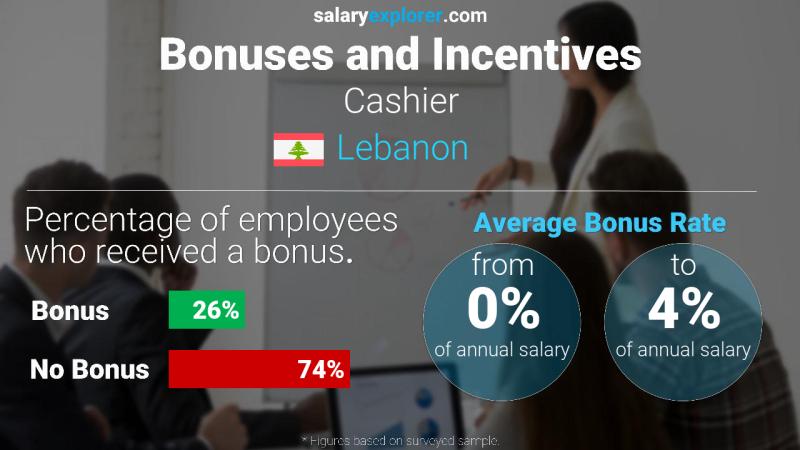 salaryexplorer.com
Bonuses and Incentives
Cashier
Lebanon

Percentage of employees who received a bonus.

Bonus 26%
No Bonus 74%

Average Bonus Rate
from 0% of annual salary
to 4% of annual salary

* Figures based on surveyed sample.